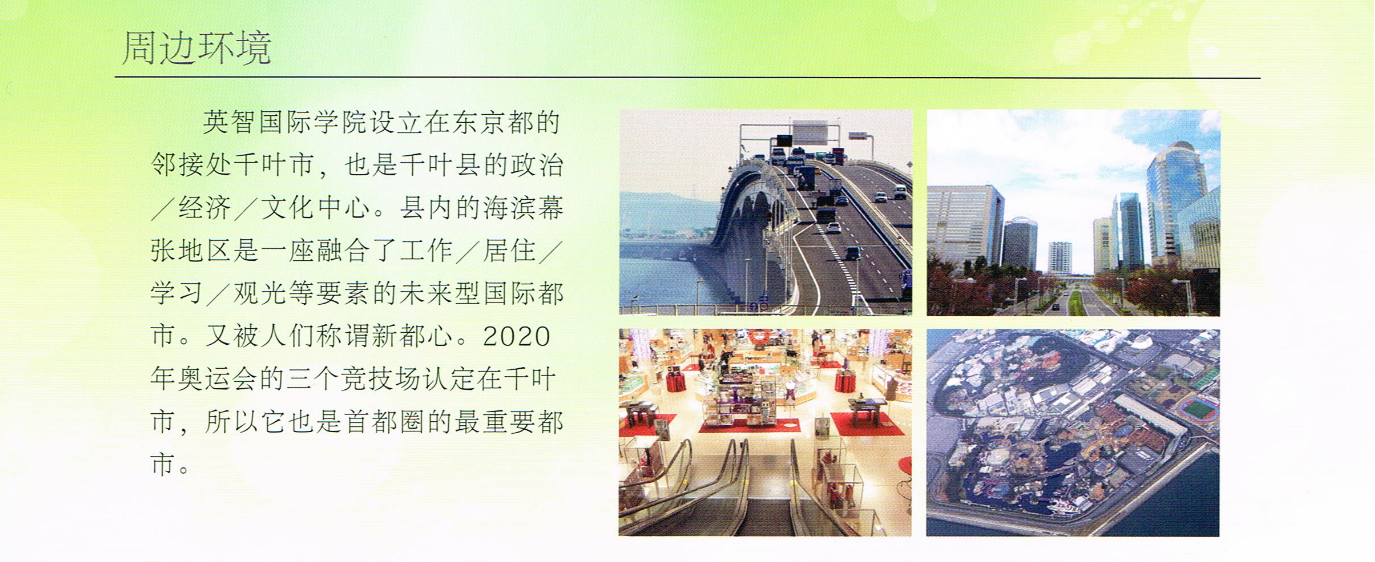 周边环境

英智国际学院设立在东京都的邻接处千叶市，也是千叶县的政治／经济／文化中心。县内的海滨幕张地区是一座融合了工作／居住／学习／观光等要素的未来型国际都市。又被人们称谓新都心。2020年奥运会的三个竞技场认定在千叶市，所以它也是首都圈的最重要都市。